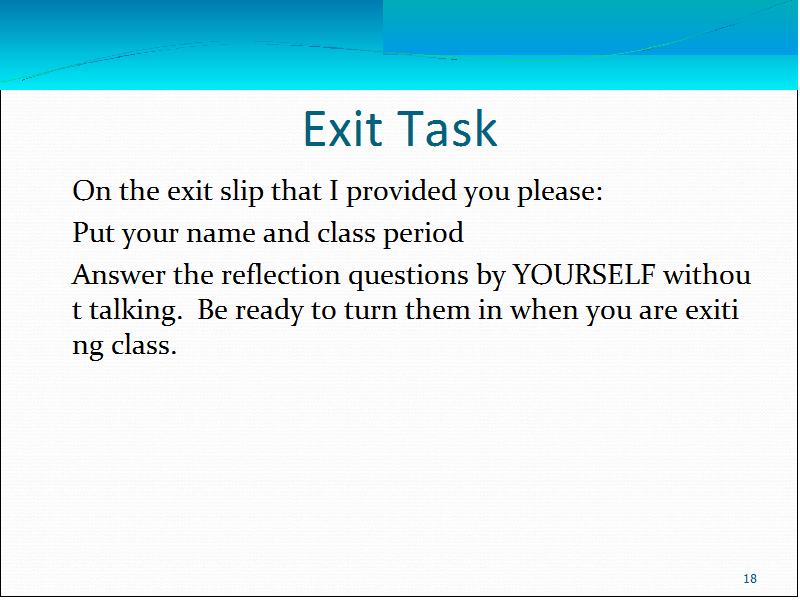 Exit Task

On the exit slip that I provided you please:

Put your name and class period

Answer the reflection questions by YOURSELF without talking. Be ready to turn them in when you are exiting class.

18